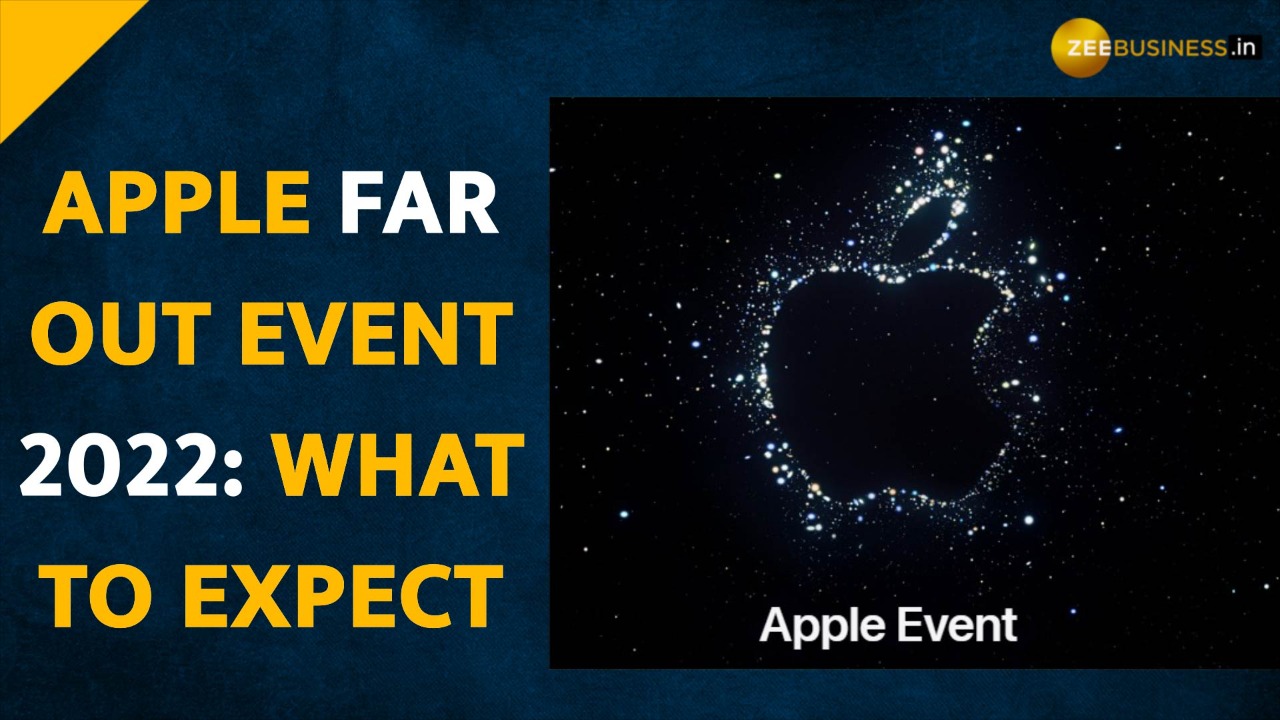 ZEEBUSINESS.in

APPLE FAR OUT EVENT 2022: WHAT TO EXPECT

Apple Event